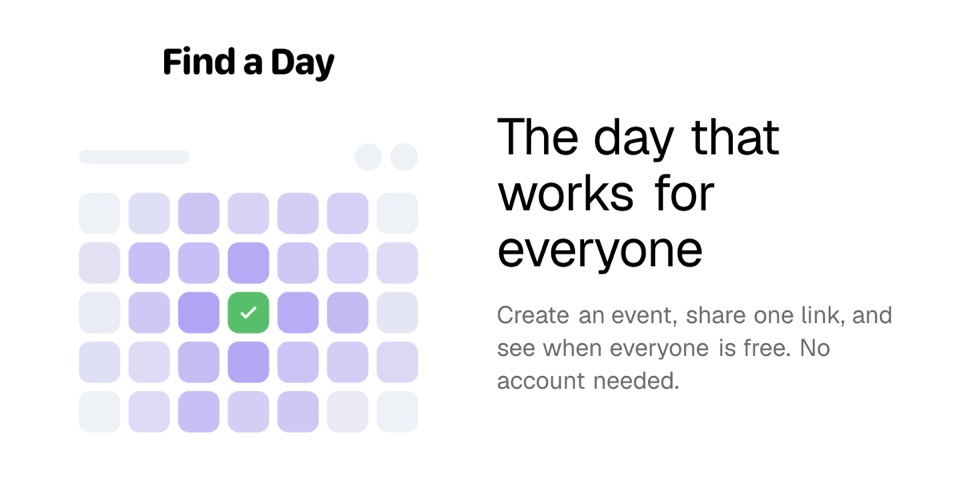 Find a Day

The day that works for everyone

Create an event, share one link, and see when everyone is free. No account needed.